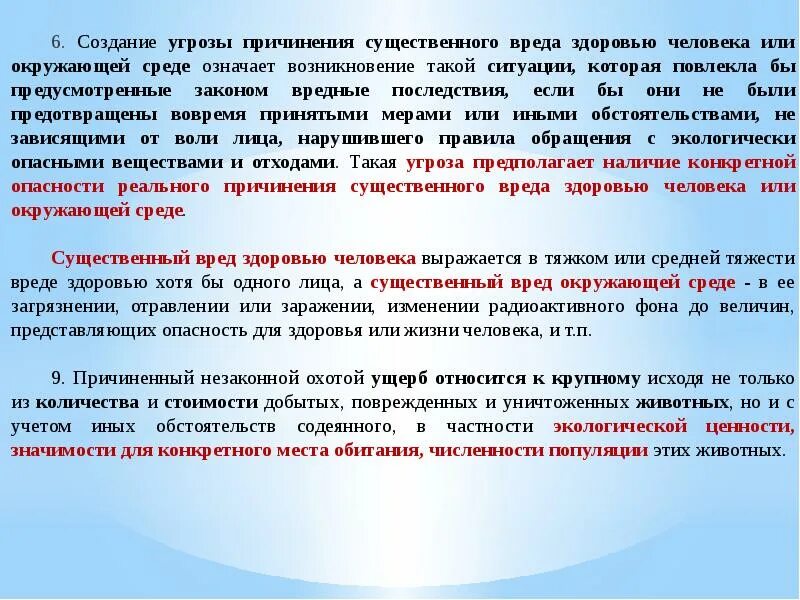 6. Создание угрозы причинения существенного вреда здоровью человека или окружающей среде означает возникновение такой ситуации, которая повлекла бы предусмотренные законом вредные последствия, если бы они не были предотвращены вовремя принятыми мерами или иными обстоятельствами, не зависящими от воли лица, нарушившего правила обращения с экологически опасными веществами и отходами. Такая угроза предполагает наличие конкретной опасности реального причинения существенного вреда здоровью человека или окружающей среде.

Существенный вред здоровью человека выражается в тяжком или средней тяжести вреде здоровью хотя бы одного лица, а существенный вред окружающей среде - в ее загрязнении, отравлении или заражении, изменении радиоактивного фона до величин, представляющих опасность для здоровья или жизни человека, и т.п.

9. Причиненный незаконной охотой ущерб относится к крупному исходя не только из количества и стоимости добытых, поврежденных и уничтоженных животных, но и с учетом иных обстоятельств содеянного, в частности экологической ценности, значимости для конкретного места обитания, численности популяции этих животных.